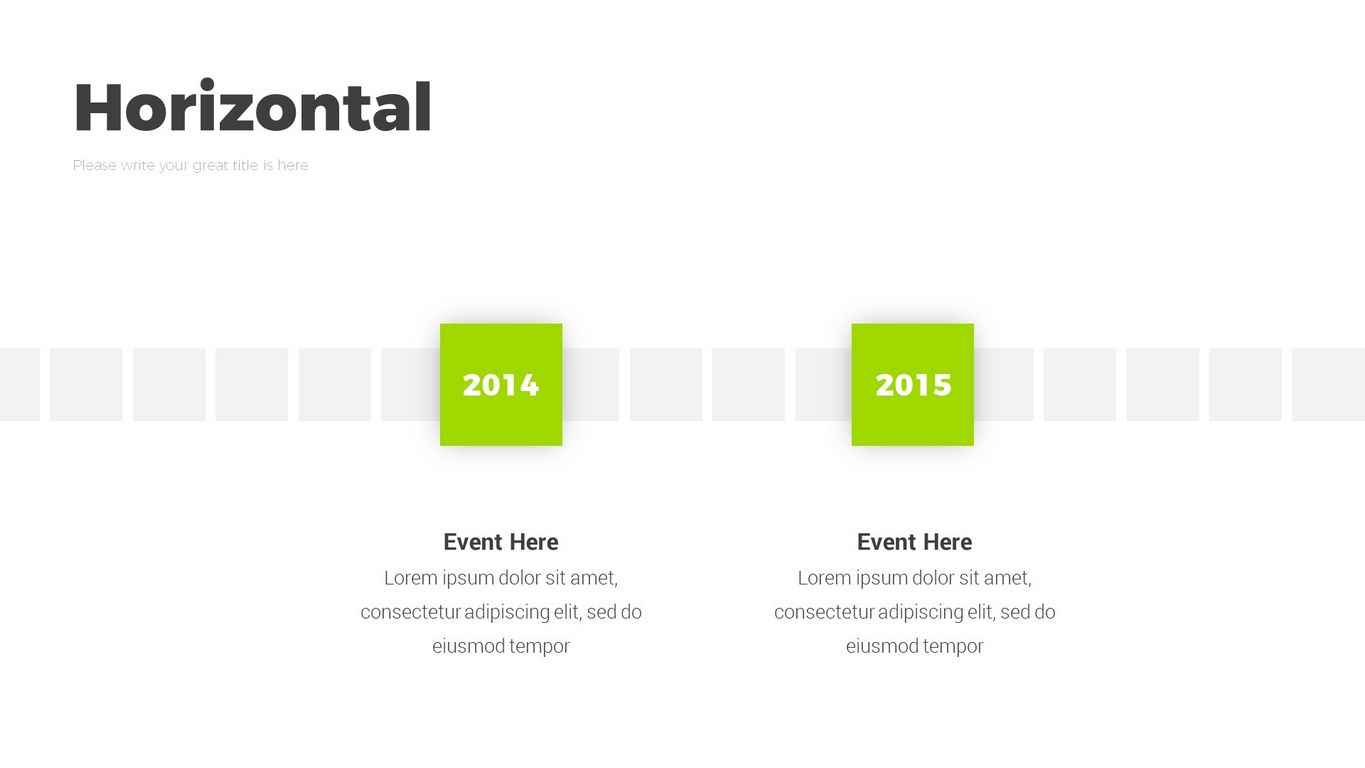 Horizontal

Please write your great title is here

2014

2015

Event Here

Lorem ipsum dolor sit amet, consectetur adipiscing elit, sed do eiusmod tempor

Event Here

Lorem ipsum dolor sit amet, consectetur adipiscing elit, sed do eiusmod tempor